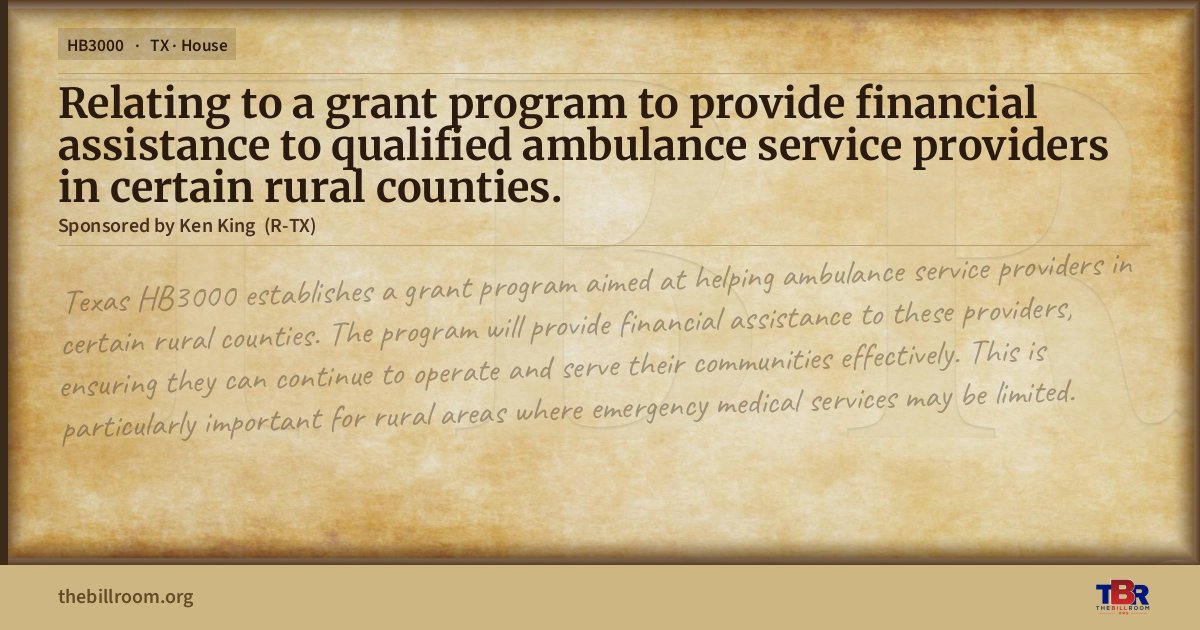 HB3000 · TX · House

Relating to a grant program to provide financial assistance to qualified ambulance service providers in certain rural counties.

Sponsored by Ken King (R-TX)

Texas HB3000 establishes a grant program aimed at helping ambulance service providers in certain rural counties. The program will provide financial assistance to these providers, ensuring they can continue to operate and serve their communities effectively. This is particularly important for rural areas where emergency medical services may be limited.

thebillroom.org

TBR THE BILL ROOM .ORG